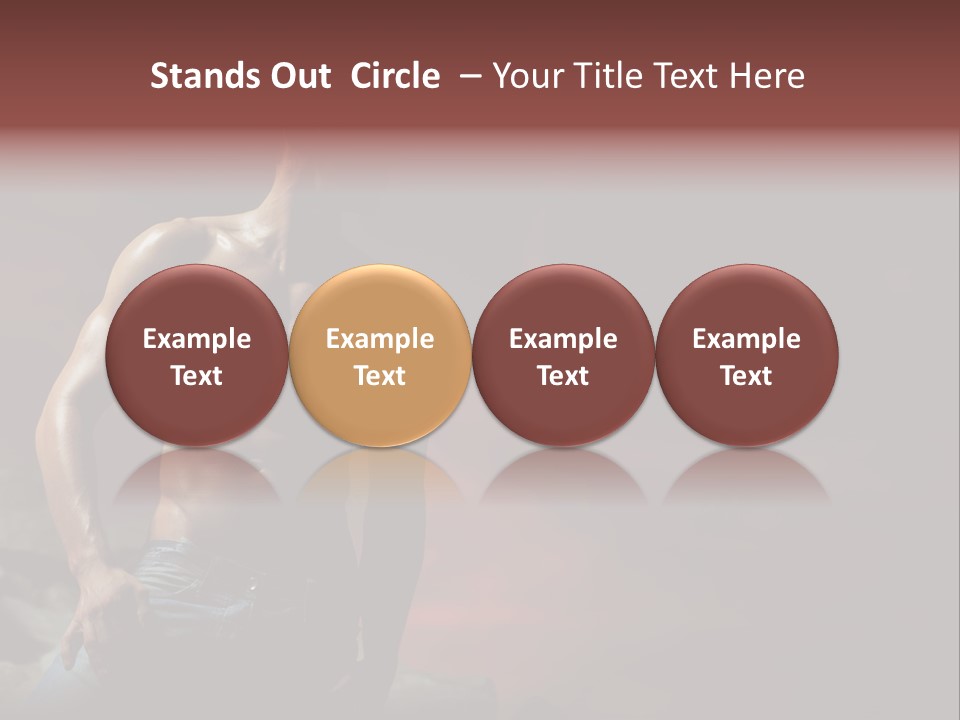 Stands Out Circle – Your Title Text Here

Example Text

Example Text

Example Text

Example Text